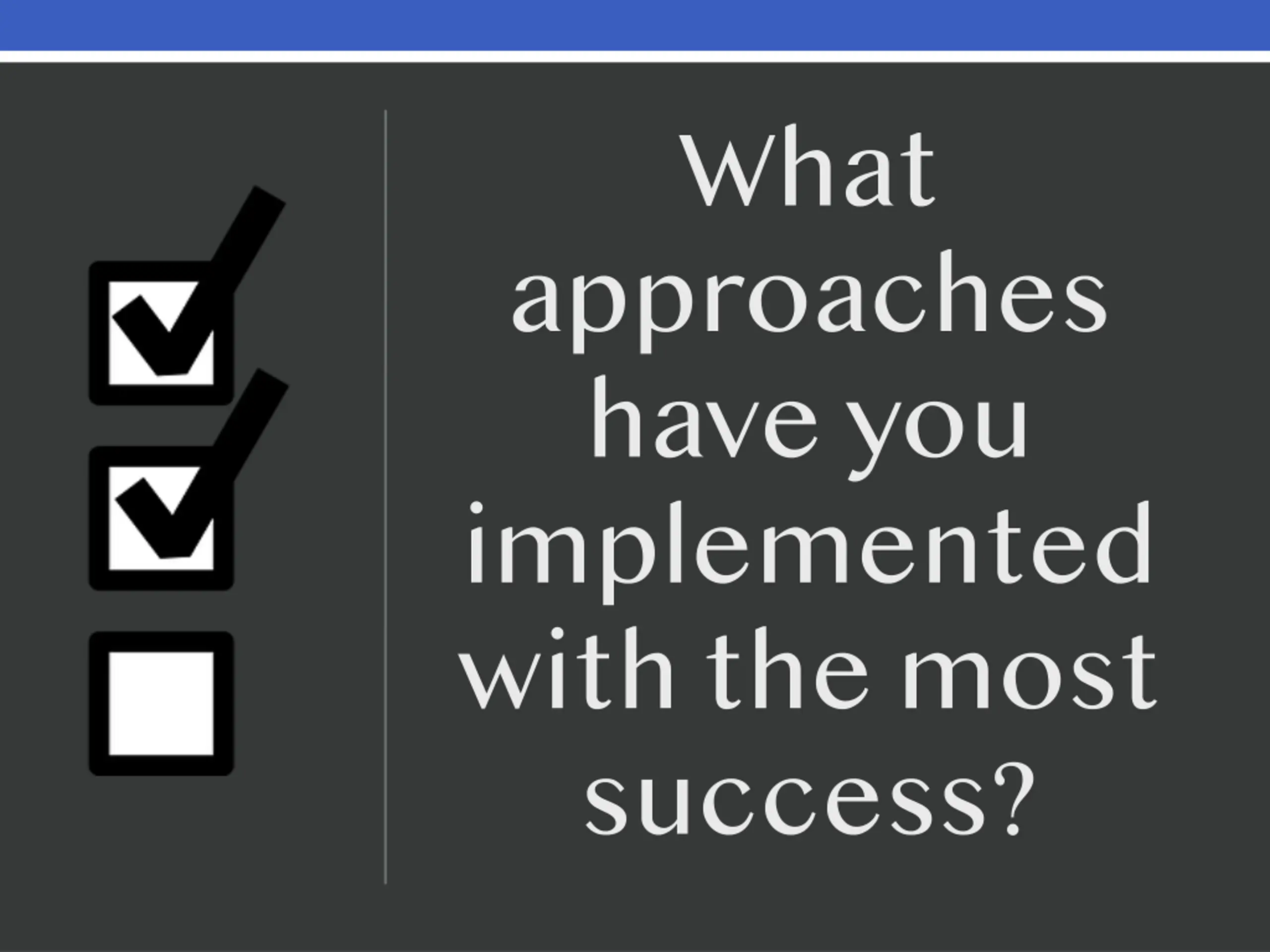 What approaches have you implemented with the most success?